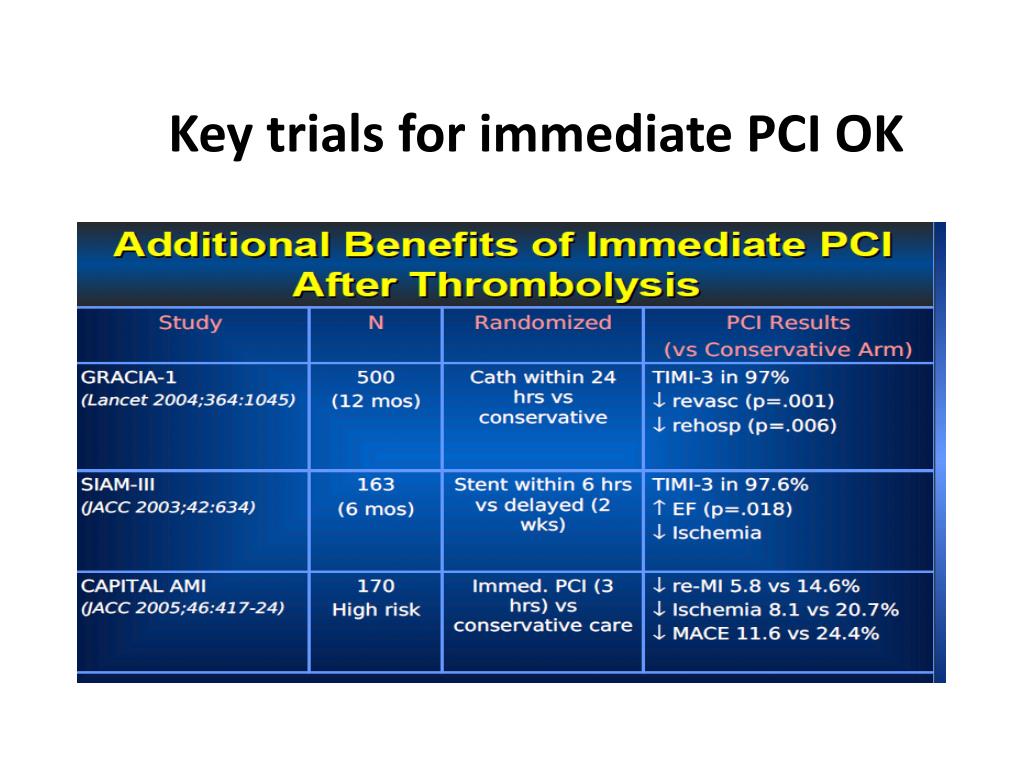 Key trials for immediate PCI OK

Additional Benefits of Immediate PCI After Thrombolysis

| Study | N | Randomized | PCI Results (vs Conservative Arm) |
|---|---|---|---|
| GRACIA-1 (Lancet 2004;364:1045) | 500 (12 mos) | Cath within 24 hrs vs conservative | TIMI-3 in 97% ↓ revasc (p=.001) ↓ rehosp (p=.006) |
| SIAM-III (JACC 2003;42:634) | 163 (6 mos) | Stent within 6 hrs vs delayed (2 wks) | TIMI-3 in 97.6% ↑ EF (p=.018) ↓ Ischemia |
| CAPITAL AMI (JACC 2005;46:417-24) | 170 High risk | Immed. PCI (3 hrs) vs conservative care | ↓ re-MI 5.8 vs 14.6% ↓ Ischemia 8.1 vs 20.7% ↓ MACE 11.6 vs 24.4% |